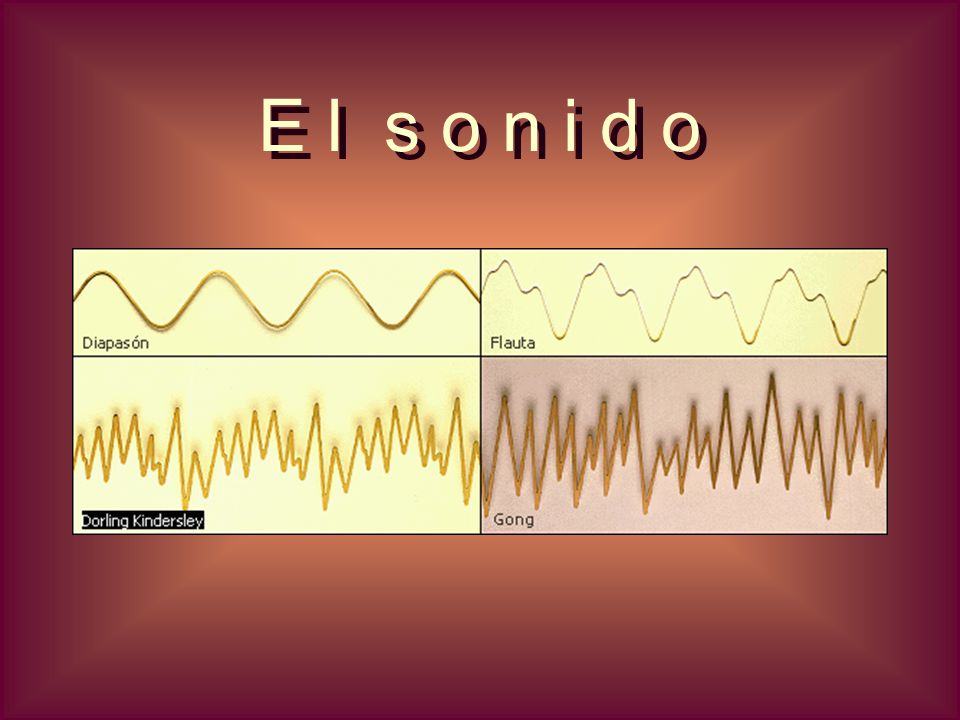 El sonido

Diapasón

Flauta

Dorling Kindersley

Gong